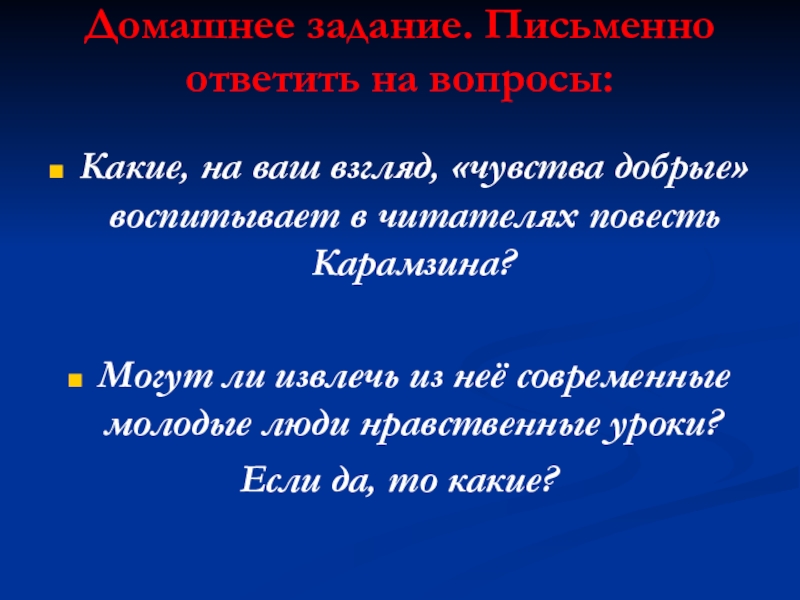 Домашнее задание. Письменно ответить на вопросы:

Какие, на ваш взгляд, «чувства добрые» воспитывает в читателях повесть Карамзина?

Могут ли извлечь из неё современные молодые люди нравственные уроки? Если да, то какие?